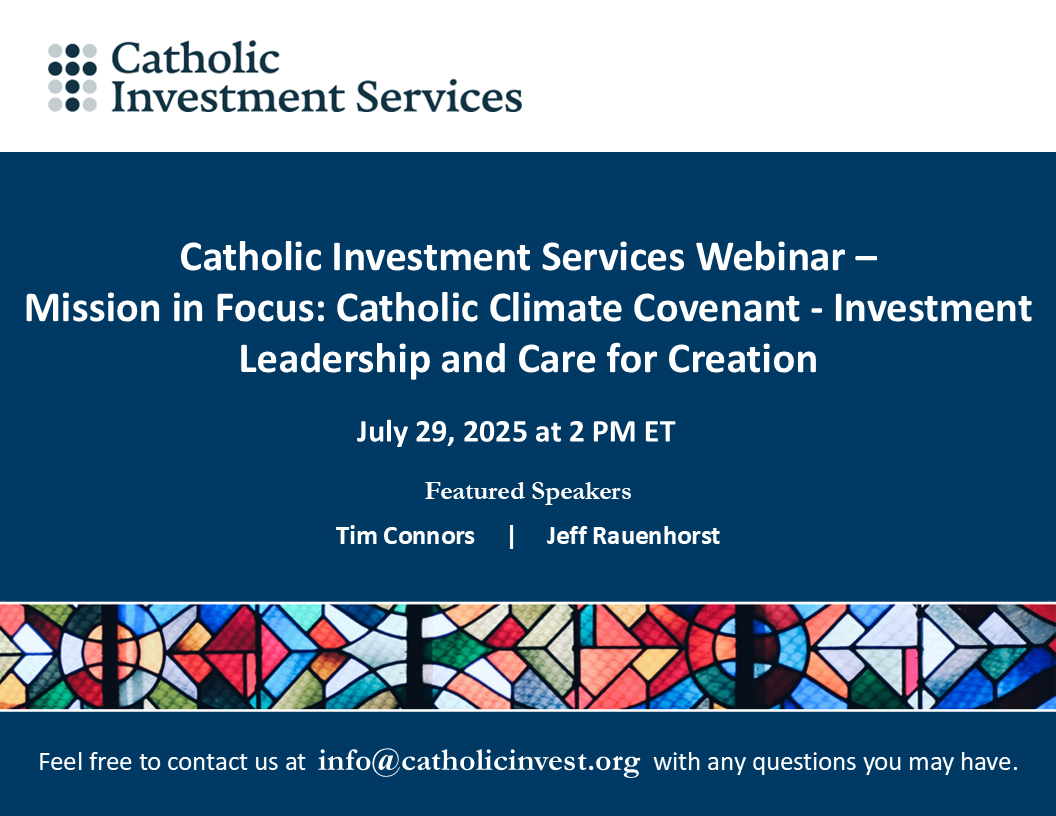 Catholic Investment Services

Catholic Investment Services Webinar – Mission in Focus: Catholic Climate Covenant - Investment Leadership and Care for Creation

July 29, 2025 at 2 PM ET

Featured Speakers

Tim Connors | Jeff Rauenhorst

Feel free to contact us at info@catholicinvest.org with any questions you may have.